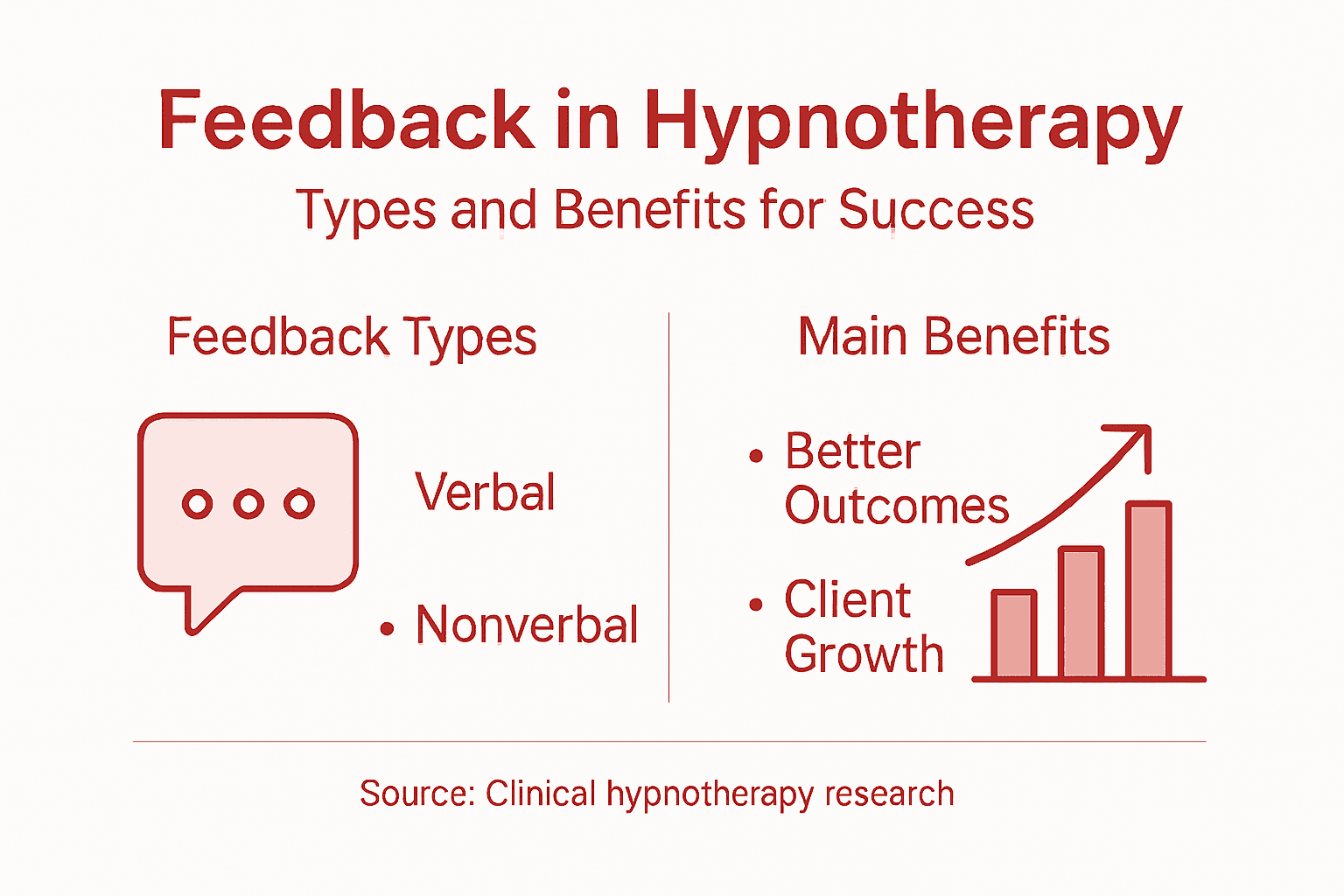 Feedback in Hypnotherapy
Types and Benefits for Success

Feedback Types

Verbal

• Nonverbal

Main Benefits

• Better Outcomes

• Client Growth

Source: Clinical hypnotherapy research